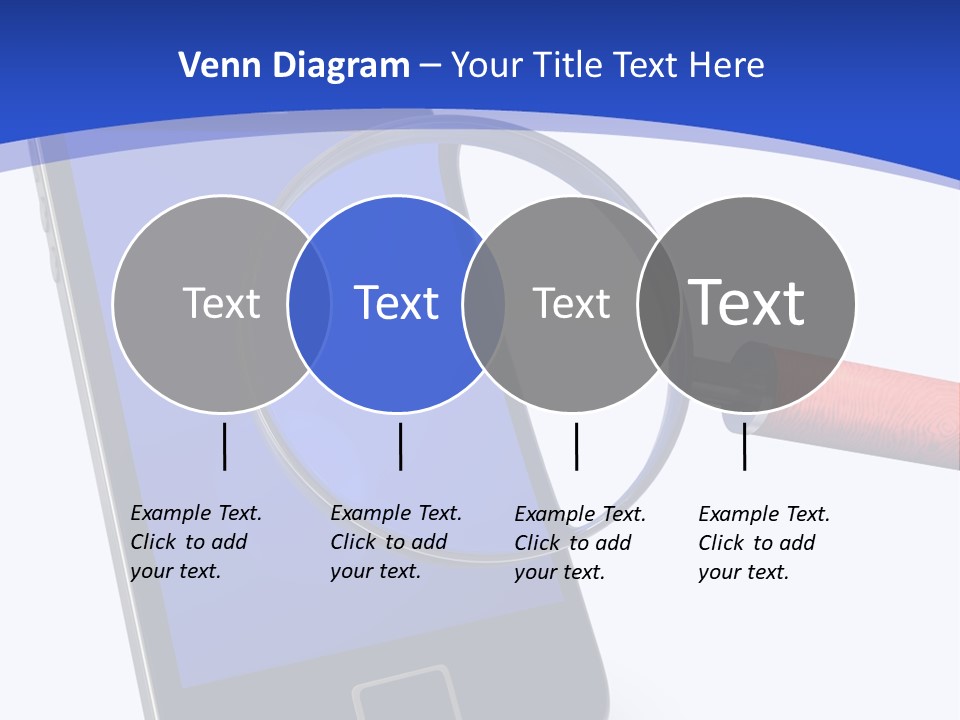 Venn Diagram – Your Title Text Here

Text

Text

Text

Text

Example Text. Click to add your text.

Example Text. Click to add your text.

Example Text. Click to add your text.

Example Text. Click to add your text.